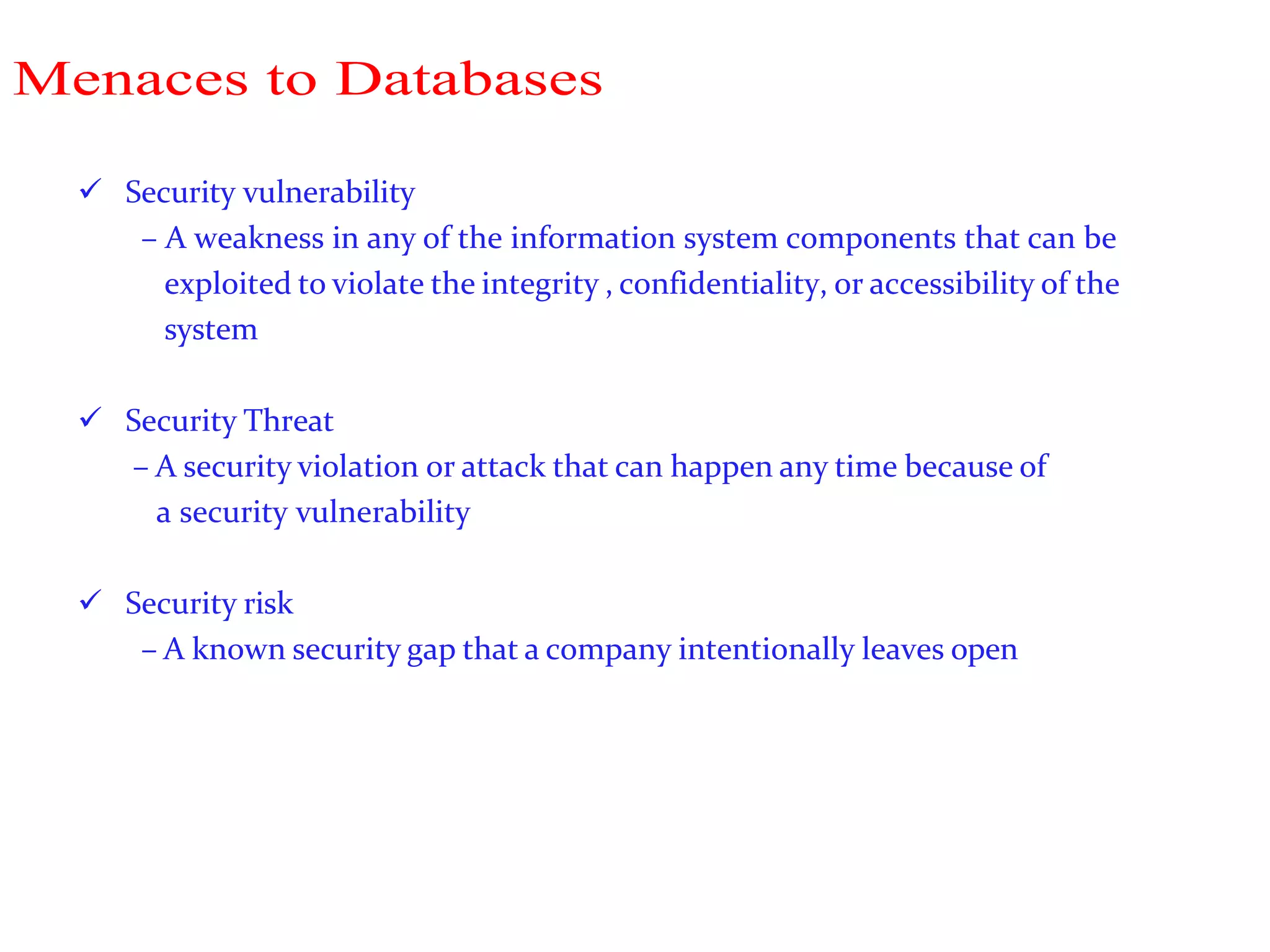 Menaces to Databases

✓ Security vulnerability

– A weakness in any of the information system components that can be exploited to violate the integrity , confidentiality, or accessibility of the system

✓ Security Threat

– A security violation or attack that can happen any time because of a security vulnerability

✓ Security risk

– A known security gap that a company intentionally leaves open